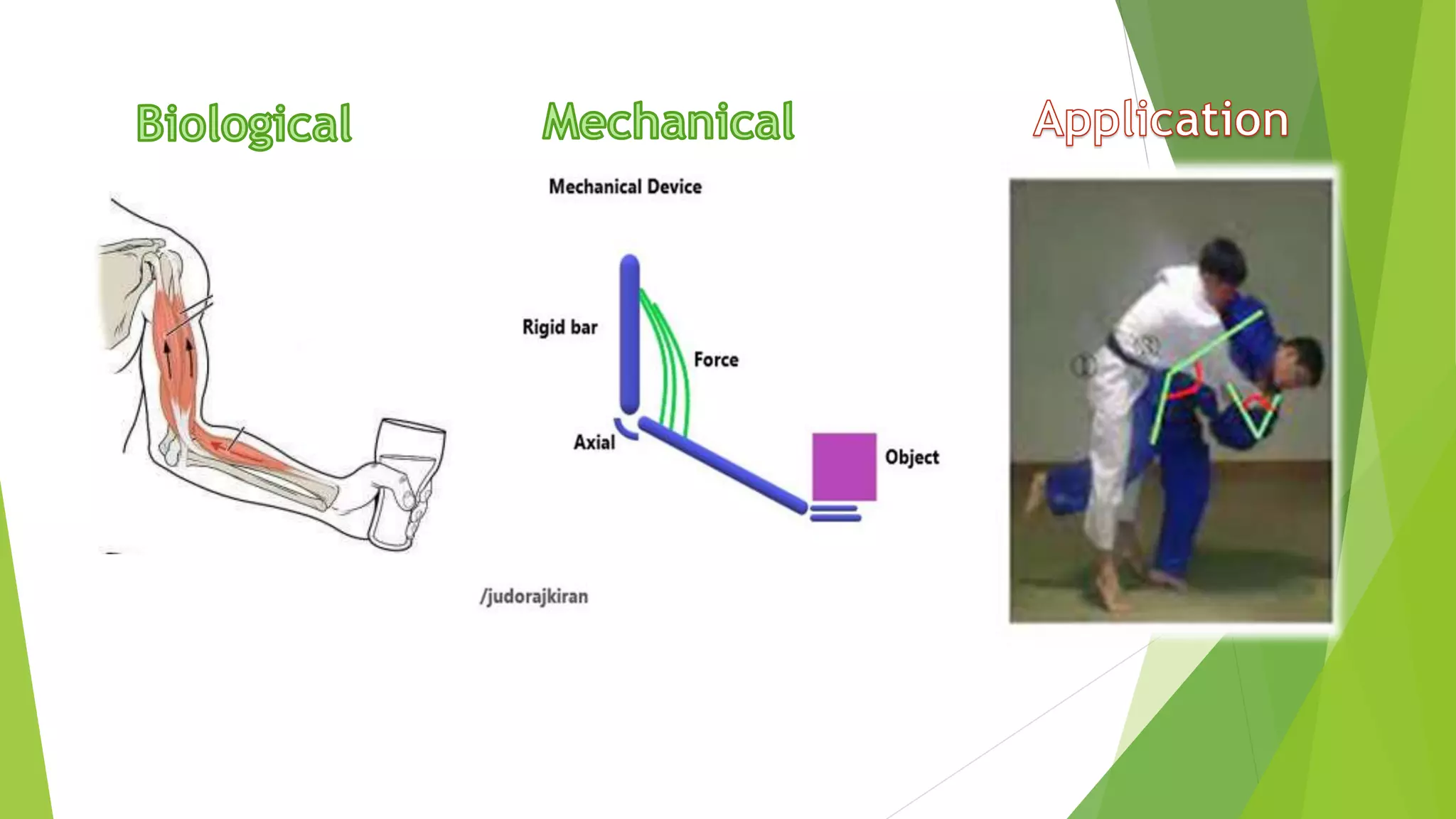 Biological

Mechanical

Application

Mechanical Device

Rigid bar

Force

Axial

Object

/judorajkiran